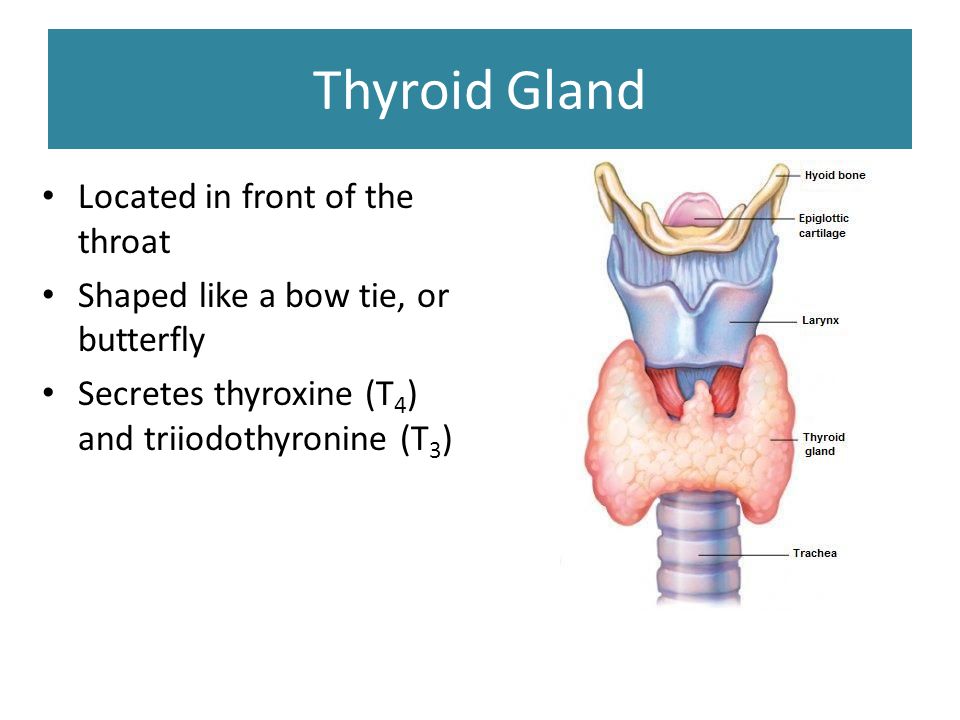 Thyroid Gland

• Located in front of the throat
• Shaped like a bow tie, or butterfly
• Secretes thyroxine ($T_4$) and triiodothyronine ($T_3$)

Hyoid bone
Epiglottic cartilage
Larynx
Thyroid gland
Trachea